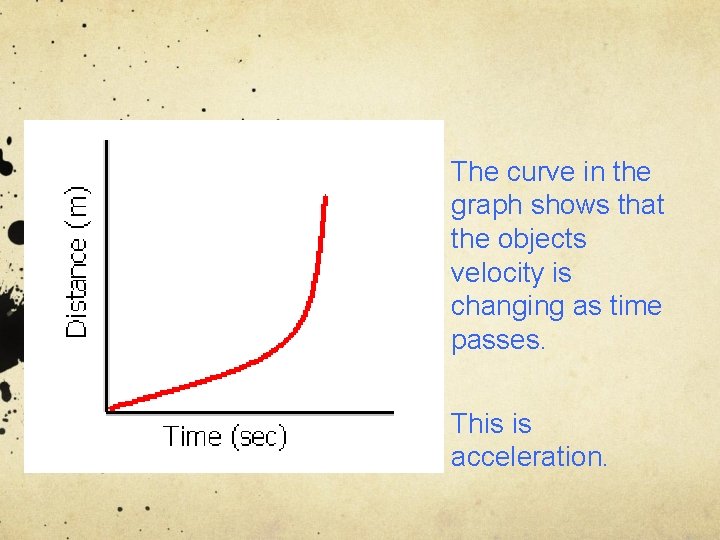 Distance (m)

Time (sec)

The curve in the graph shows that the objects velocity is changing as time passes.

This is acceleration.